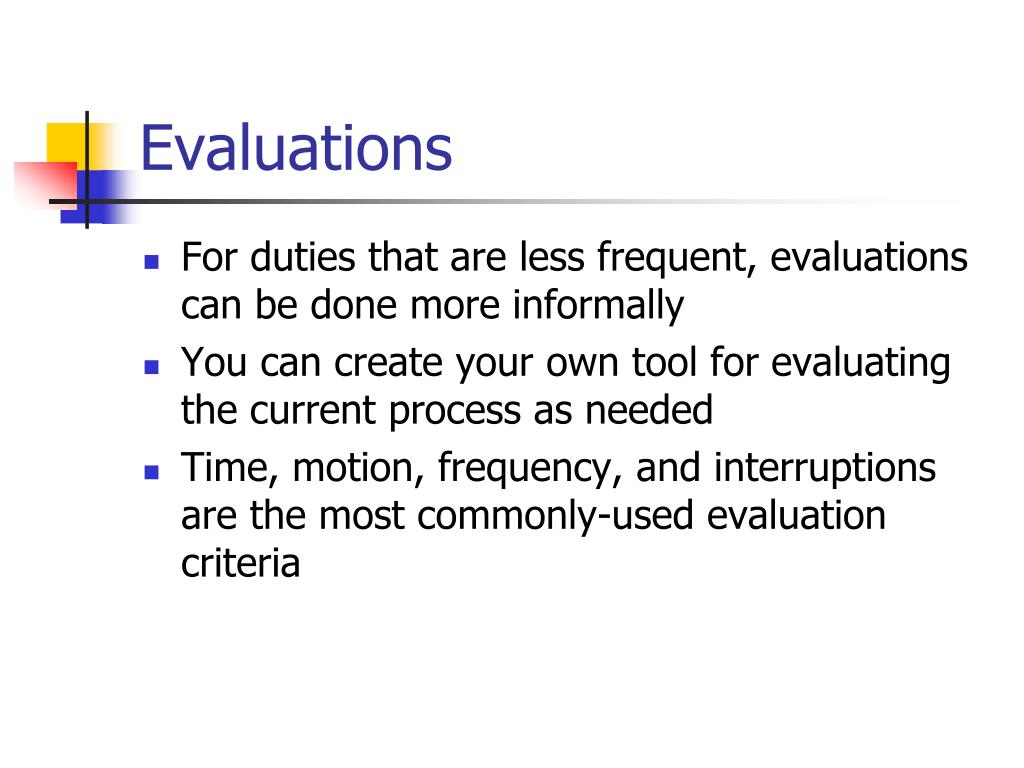 Evaluations

- For duties that are less frequent, evaluations can be done more informally
- You can create your own tool for evaluating the current process as needed
- Time, motion, frequency, and interruptions are the most commonly-used evaluation criteria